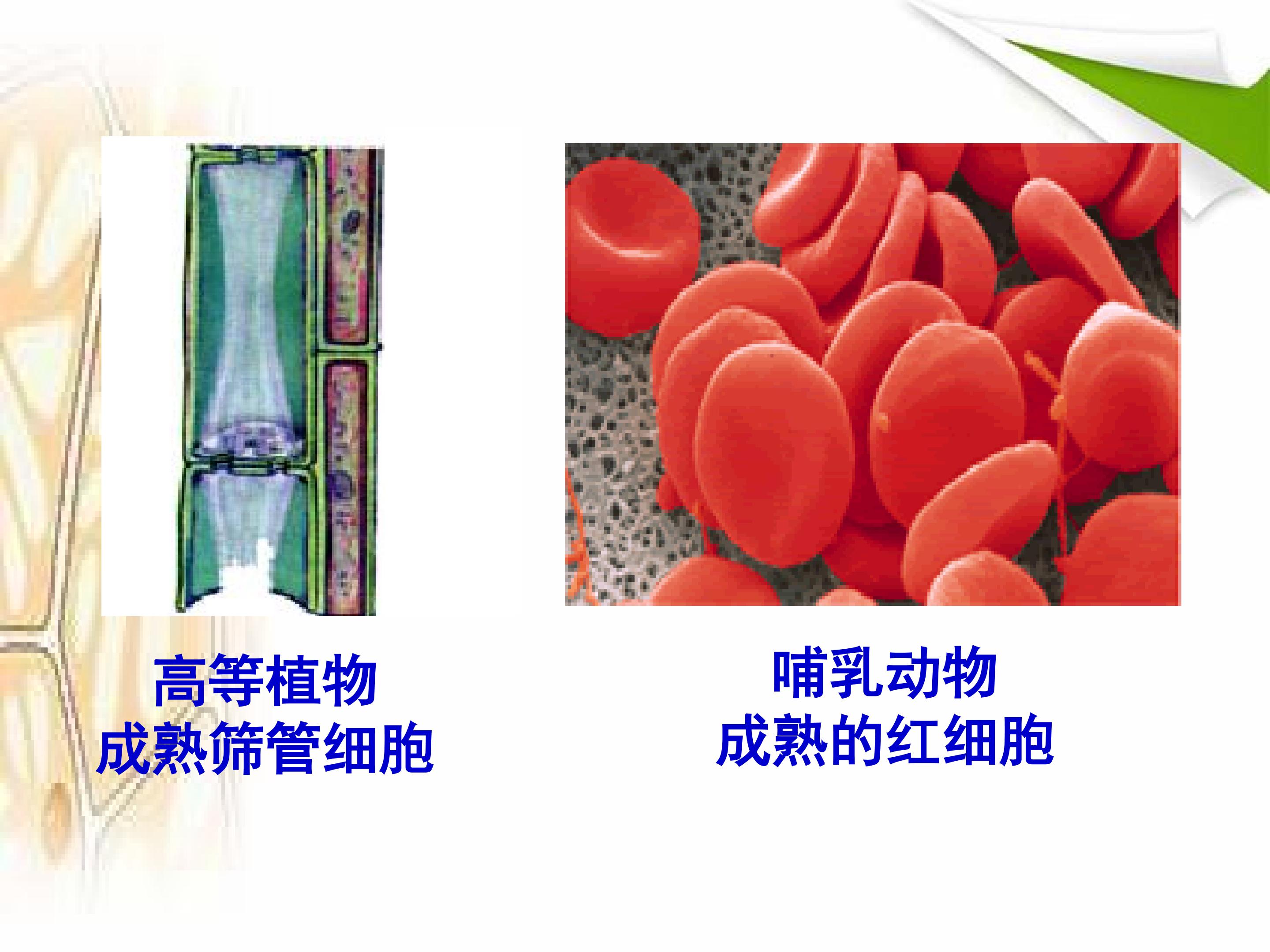 高等植物
成熟筛管细胞

哺乳动物
成熟的红细胞